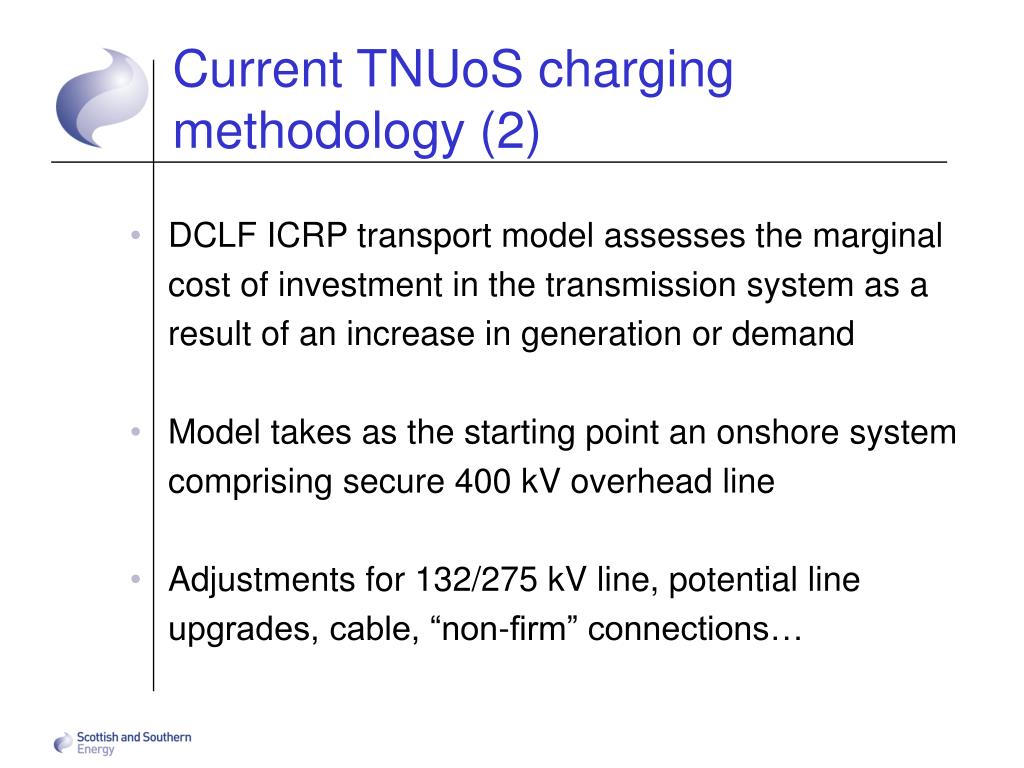 Current TNUoS charging methodology (2)

• DCLF ICRP transport model assesses the marginal cost of investment in the transmission system as a result of an increase in generation or demand

• Model takes as the starting point an onshore system comprising secure 400 kV overhead line

• Adjustments for 132/275 kV line, potential line upgrades, cable, “non-firm” connections…

Scottish and Southern Energy